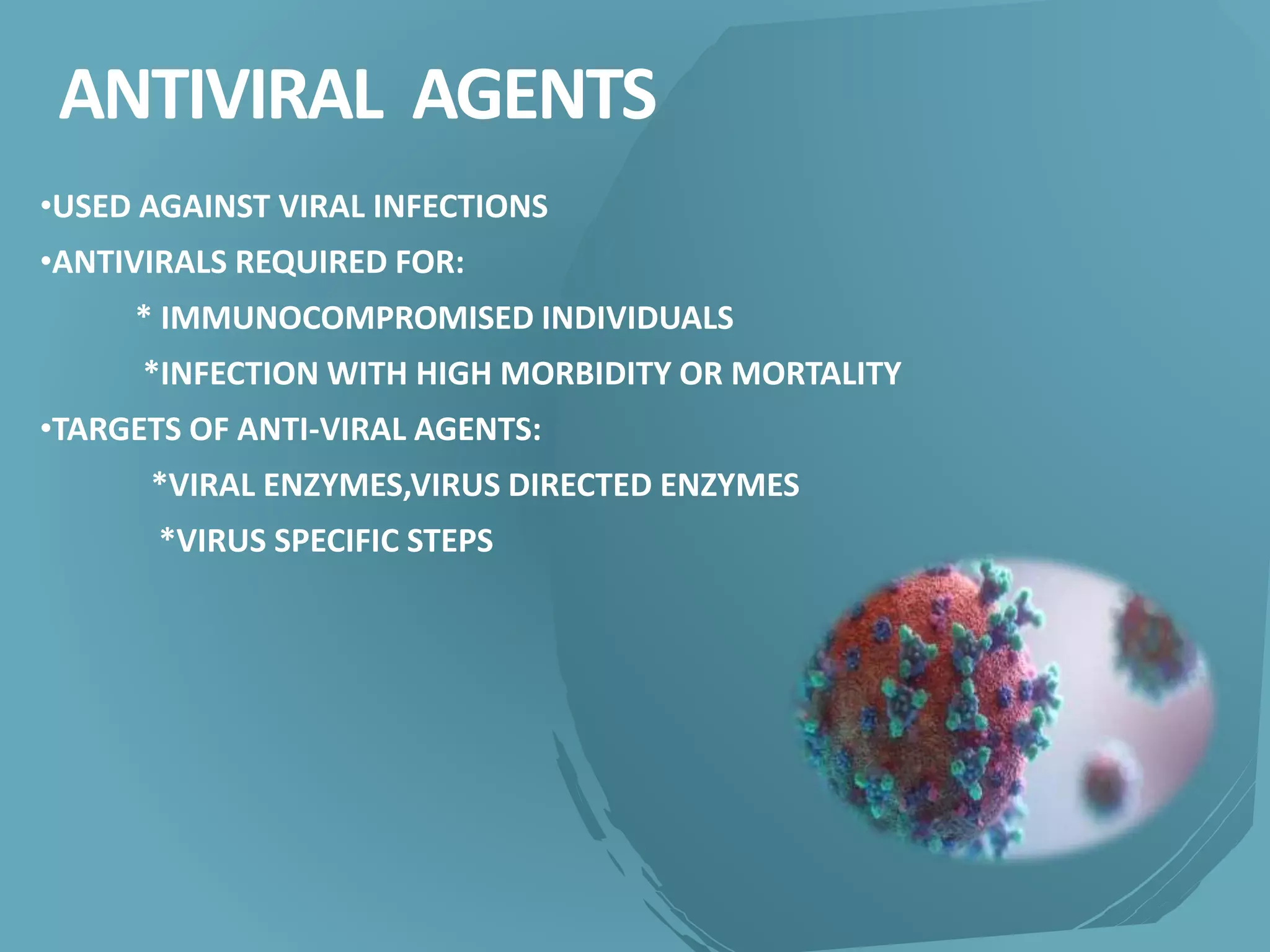 ANTIVIRAL AGENTS

• USED AGAINST VIRAL INFECTIONS

• ANTIVIRALS REQUIRED FOR:

* IMMUNOCOMPROMISED INDIVIDUALS

*INFECTION WITH HIGH MORBIDITY OR MORTALITY

• TARGETS OF ANTI-VIRAL AGENTS:

*VIRAL ENZYMES,VIRUS DIRECTED ENZYMES

*VIRUS SPECIFIC STEPS